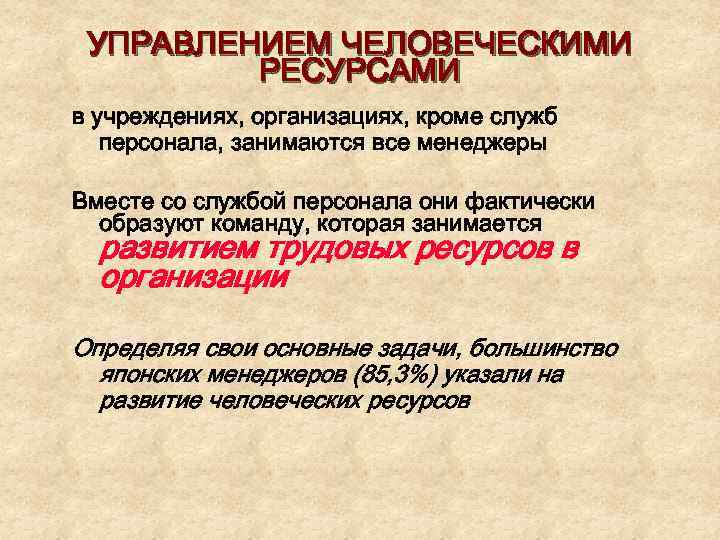 УПРАВЛЕНИЕМ ЧЕЛОВЕЧЕСКИМИ РЕСУРСАМИ

в учреждениях, организациях, кроме служб персонала, занимаются все менеджеры

Вместе со службой персонала они фактически образуют команду, которая занимается развитием трудовых ресурсов в организации

Определяя свои основные задачи, большинство японских менеджеров (85,3%) указали на развитие человеческих ресурсов